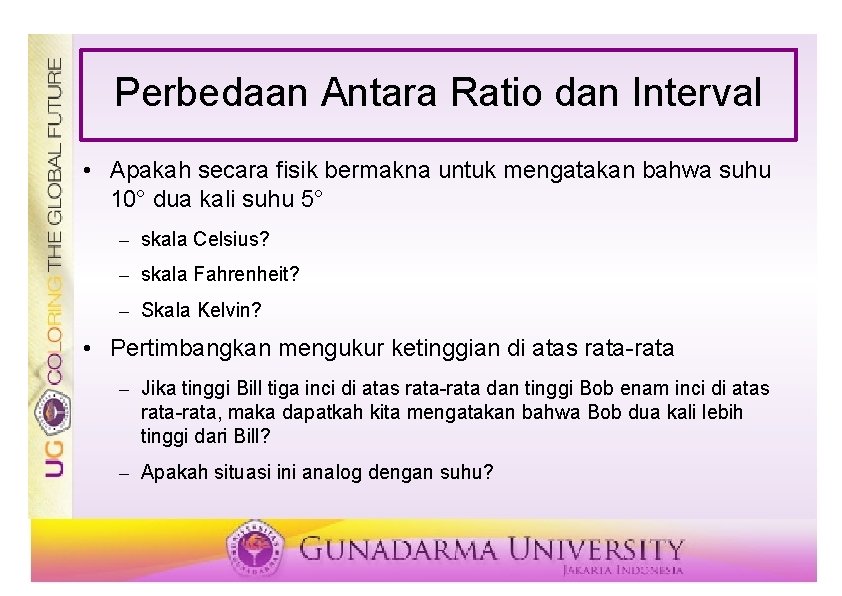 UG COLORING THE GLOBAL FUTURE

Perbedaan Antara Ratio dan Interval

• Apakah secara fisik bermakna untuk mengatakan bahwa suhu 10° dua kali suhu 5°

– skala Celsius?

– skala Fahrenheit?

– Skala Kelvin?

• Pertimbangkan mengukur ketinggian di atas rata-rata

– Jika tinggi Bill tiga inci di atas rata-rata dan tinggi Bob enam inci di atas rata-rata, maka dapatkah kita mengatakan bahwa Bob dua kali lebih tinggi dari Bill?

– Apakah situasi ini analog dengan suhu?

GUNADARMA UNIVERSITY
JAKARTA INDONESIA